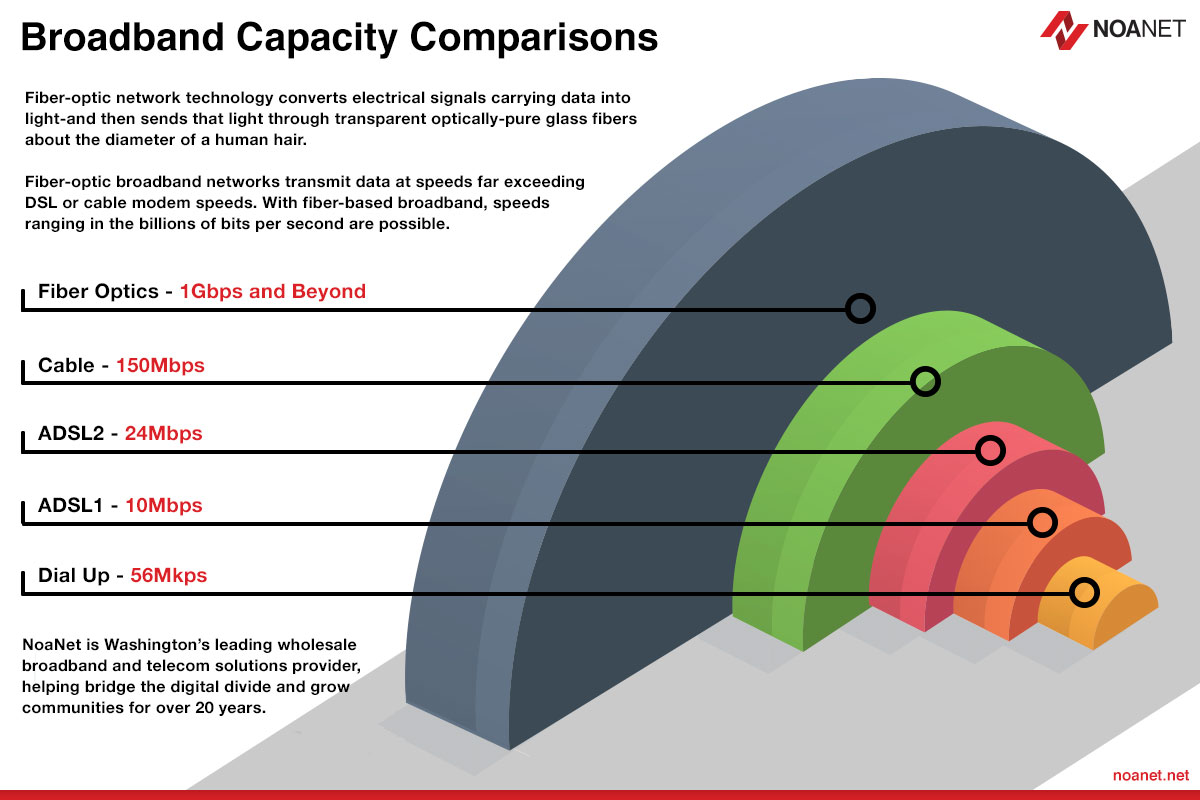 Broadband Capacity Comparisons

NOANET

Fiber-optic network technology converts electrical signals carrying data into light-and then sends that light through transparent optically-pure glass fibers about the diameter of a human hair.

Fiber-optic broadband networks transmit data at speeds far exceeding DSL or cable modem speeds. With fiber-based broadband, speeds ranging in the billions of bits per second are possible.

Fiber Optics - 1Gbps and Beyond

Cable - 150Mbps

ADSL2 - 24Mbps

ADSL1 - 10Mbps

Dial Up - 56Mkps

NoaNet is Washington's leading wholesale broadband and telecom solutions provider, helping bridge the digital divide and grow communities for over 20 years.

noanet.net